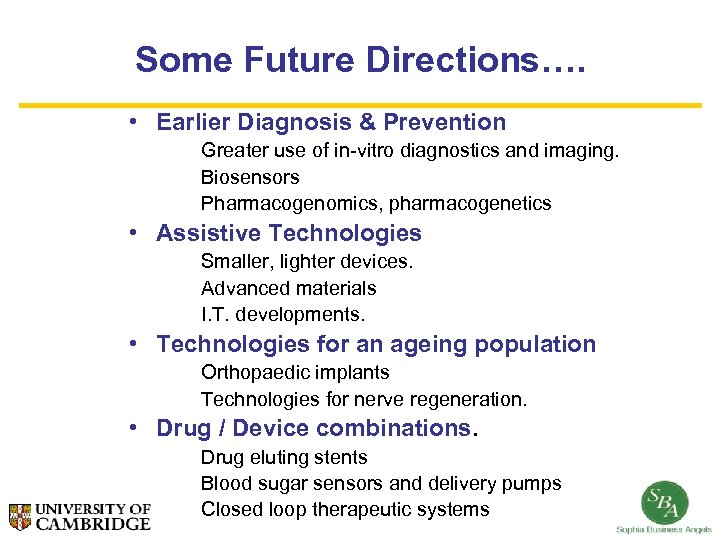 Some Future Directions….

• Earlier Diagnosis & Prevention

Greater use of in-vitro diagnostics and imaging.

Biosensors

Pharmacogenomics, pharmacogenetics

• Assistive Technologies

Smaller, lighter devices.

Advanced materials

I.T. developments.

• Technologies for an ageing population

Orthopaedic implants

Technologies for nerve regeneration.

• Drug / Device combinations.

Drug eluting stents

Blood sugar sensors and delivery pumps

Closed loop therapeutic systems

UNIVERSITY OF CAMBRIDGE

SBA

Sophia Business Angels